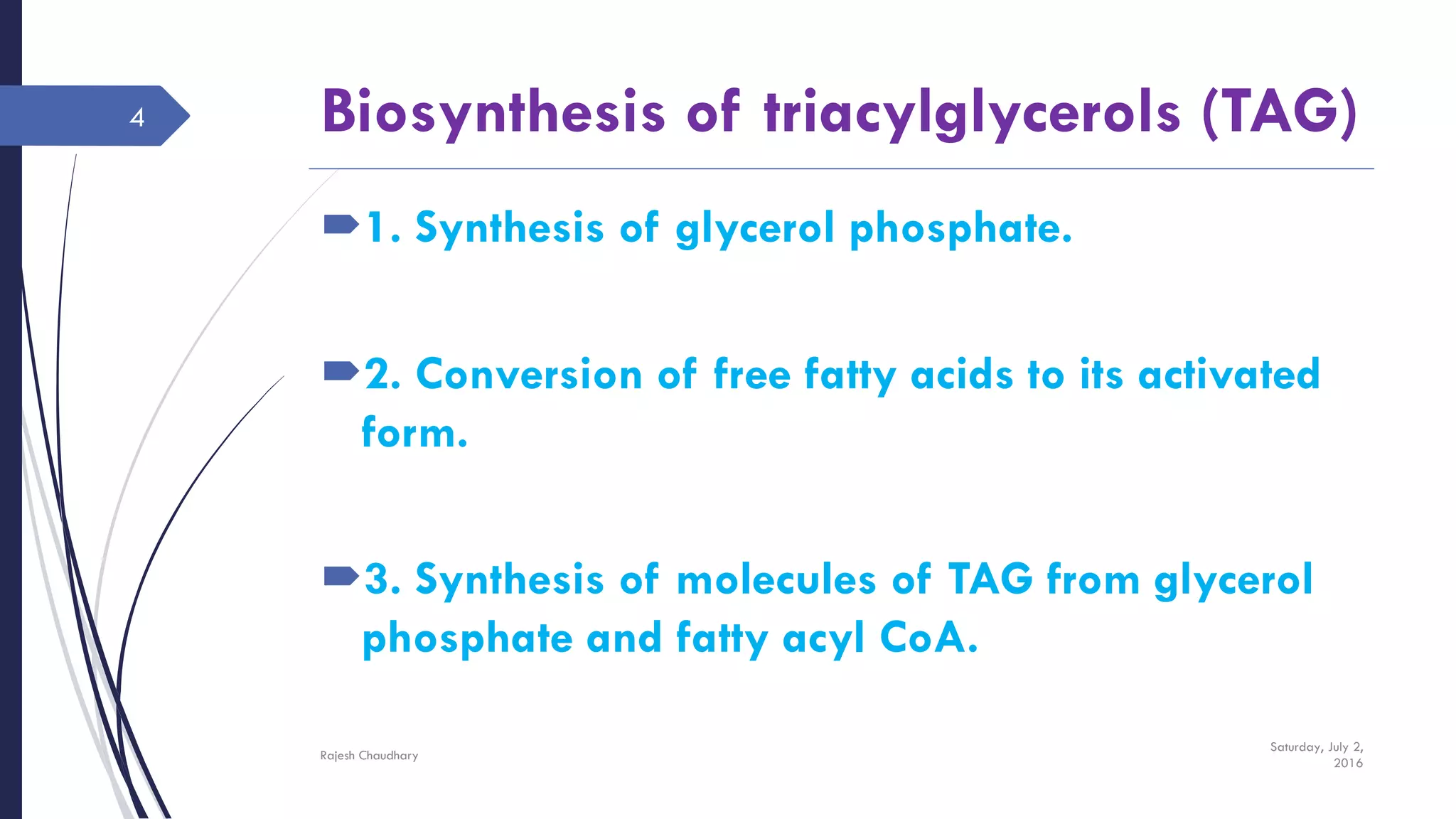 4

Biosynthesis of triacylglycerols (TAG)

1. Synthesis of glycerol phosphate.

2. Conversion of free fatty acids to its activated form.

3. Synthesis of molecules of TAG from glycerol phosphate and fatty acyl CoA.

Rajesh Chaudhary

Saturday, July 2, 2016